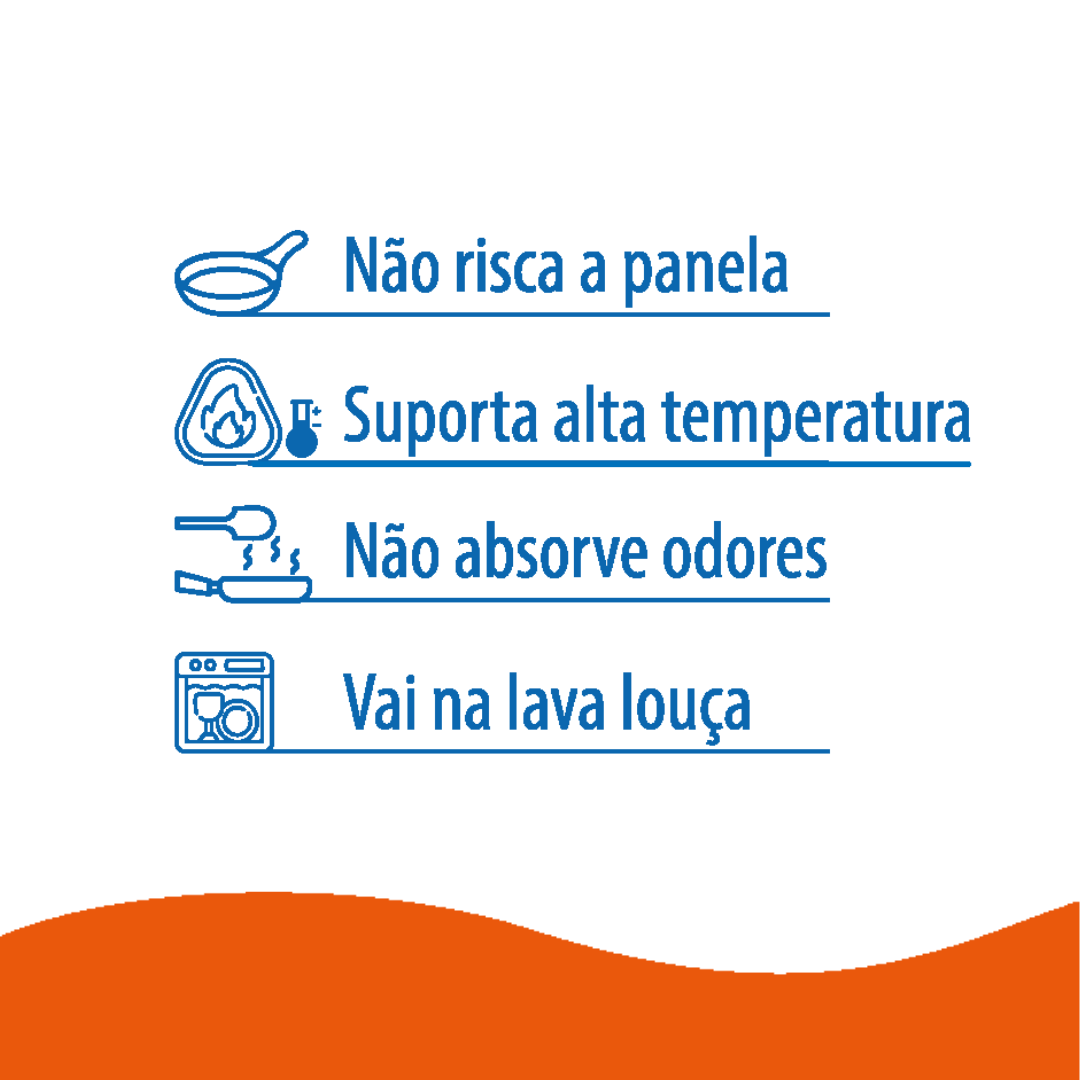 Não risca a panela

Suporta alta temperatura

Não absorve odores

Vai na lava louça